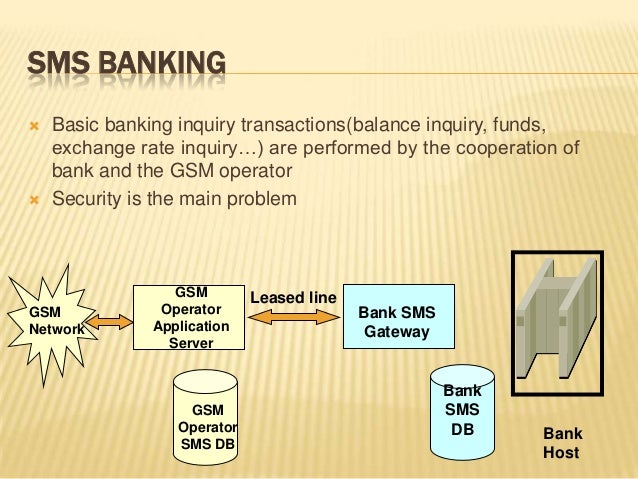 SMS BANKING

Basic banking inquiry transactions(balance inquiry, funds, exchange rate inquiry…) are performed by the cooperation of bank and the GSM operator

Security is the main problem

GSM Network

GSM Operator Application Server

Leased line

Bank SMS Gateway

GSM Operator SMS DB

Bank SMS DB

Bank Host